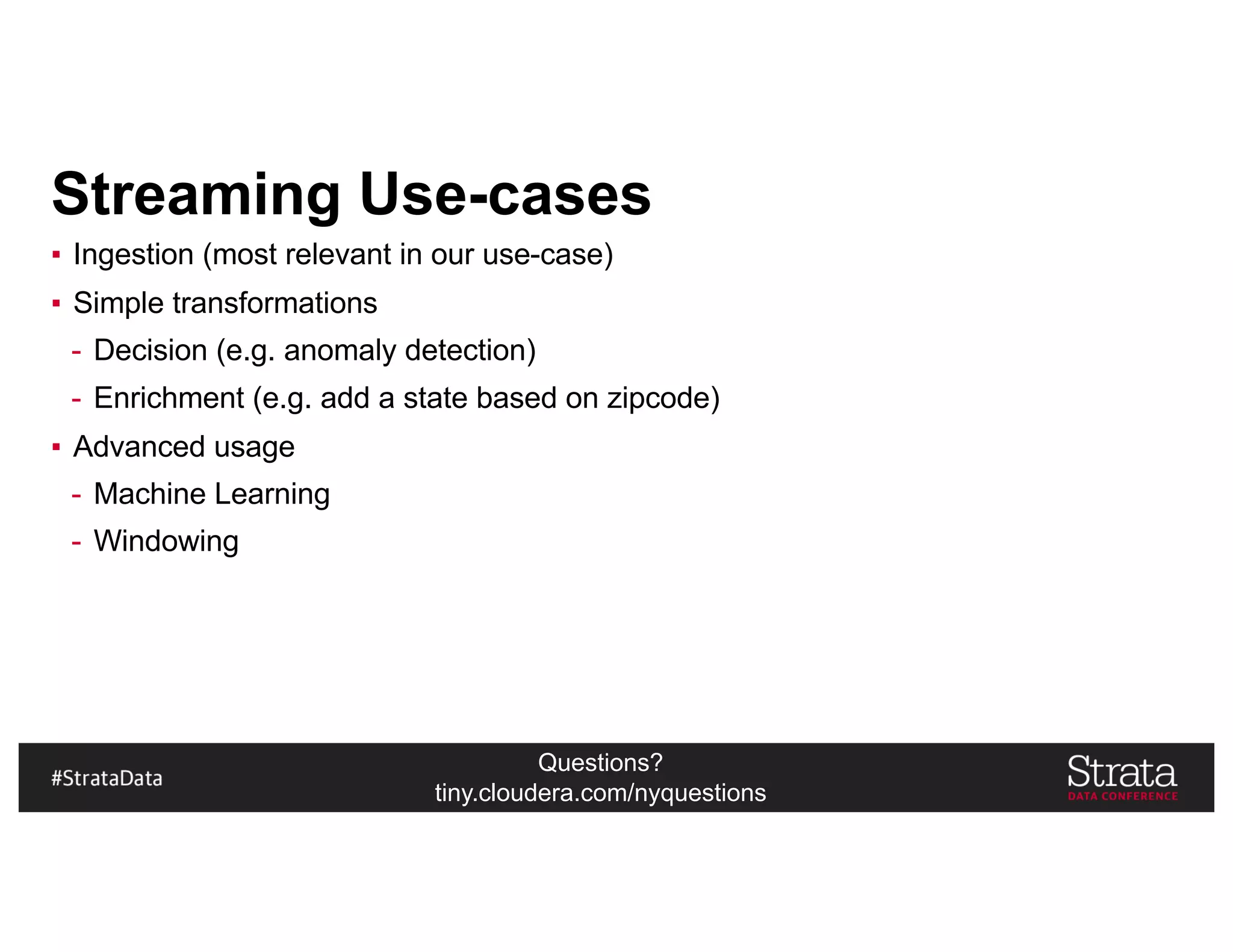 Streaming Use-cases

▪ Ingestion (most relevant in our use-case)
▪ Simple transformations
- Decision (e.g. anomaly detection)
- Enrichment (e.g. add a state based on zipcode)
▪ Advanced usage
- Machine Learning
- Windowing

#StrataData

Questions?
tiny.cloudera.com/nyquestions

Strata
DATA CONFERENCE